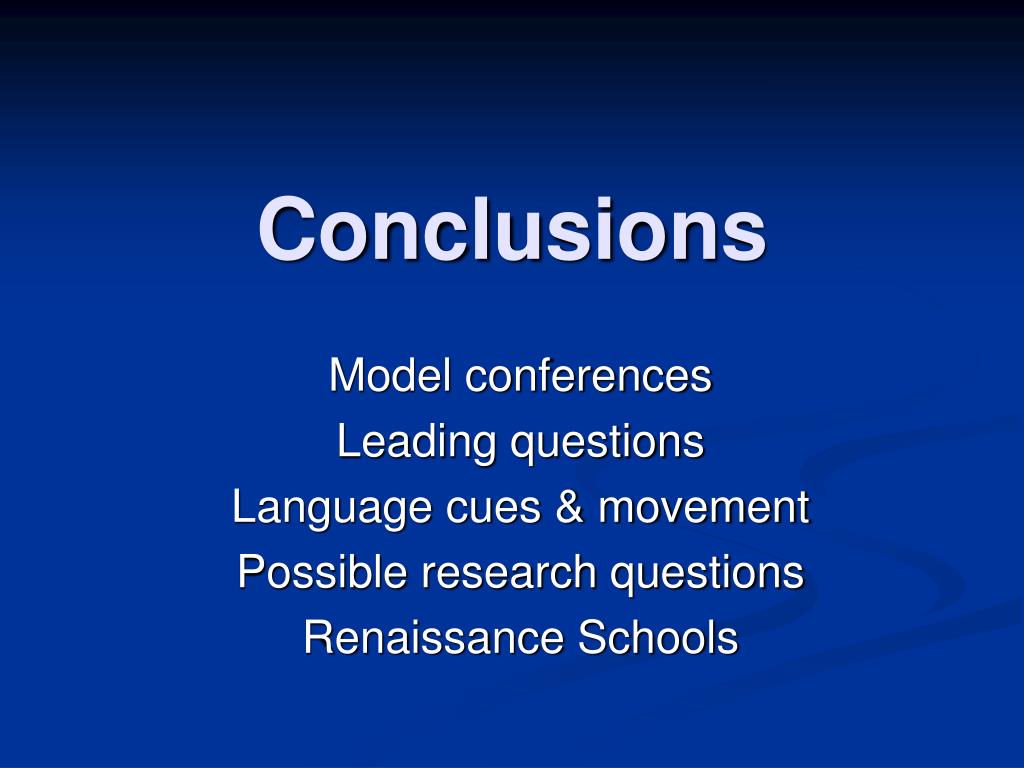 Conclusions

Model conferences
Leading questions
Language cues & movement
Possible research questions
Renaissance Schools